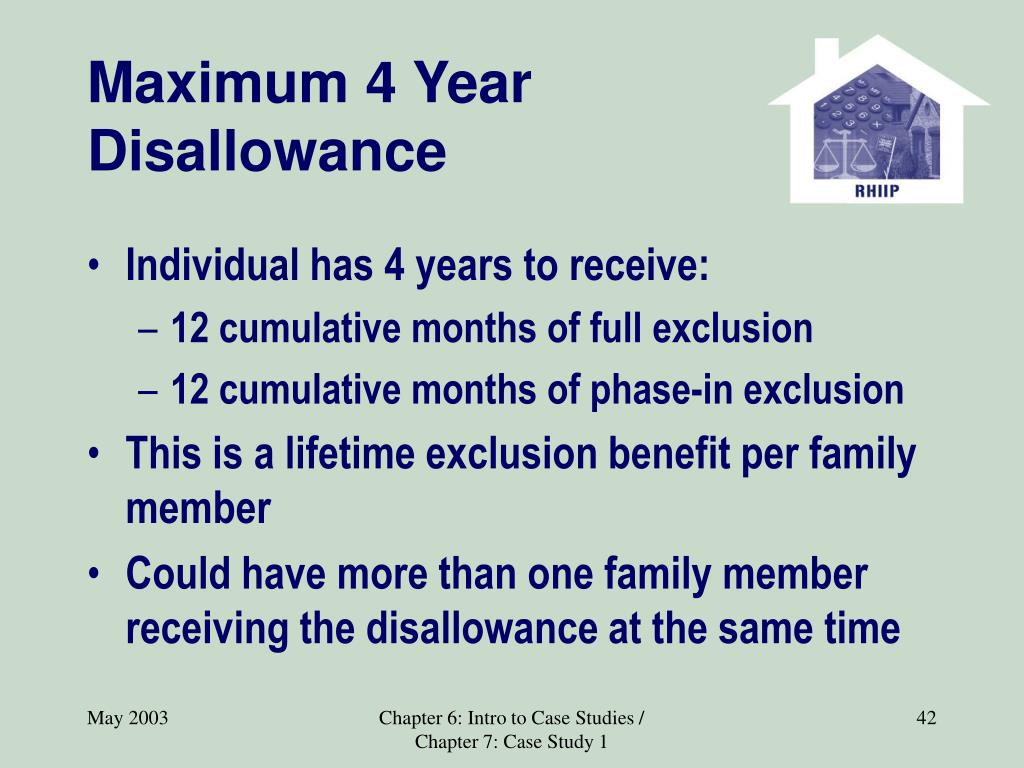 Maximum 4 Year Disallowance

RHIIP

• Individual has 4 years to receive:
– 12 cumulative months of full exclusion
– 12 cumulative months of phase-in exclusion
• This is a lifetime exclusion benefit per family member
• Could have more than one family member receiving the disallowance at the same time

May 2003

Chapter 6: Intro to Case Studies / Chapter 7: Case Study 1

42